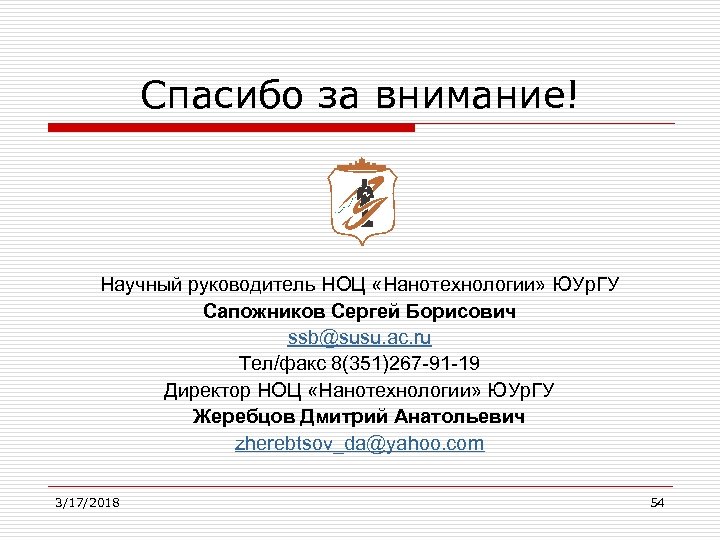 Спасибо за внимание!

Научный руководитель НОЦ «Нанотехнологии» ЮУрГУ
Сапожников Сергей Борисович
ssb@susu.ac.ru
Тел/факс 8(351)267-91-19
Директор НОЦ «Нанотехнологии» ЮУрГУ
Жеребцов Дмитрий Анатольевич
zherebtsov_da@yahoo.com

3/17/2018

54